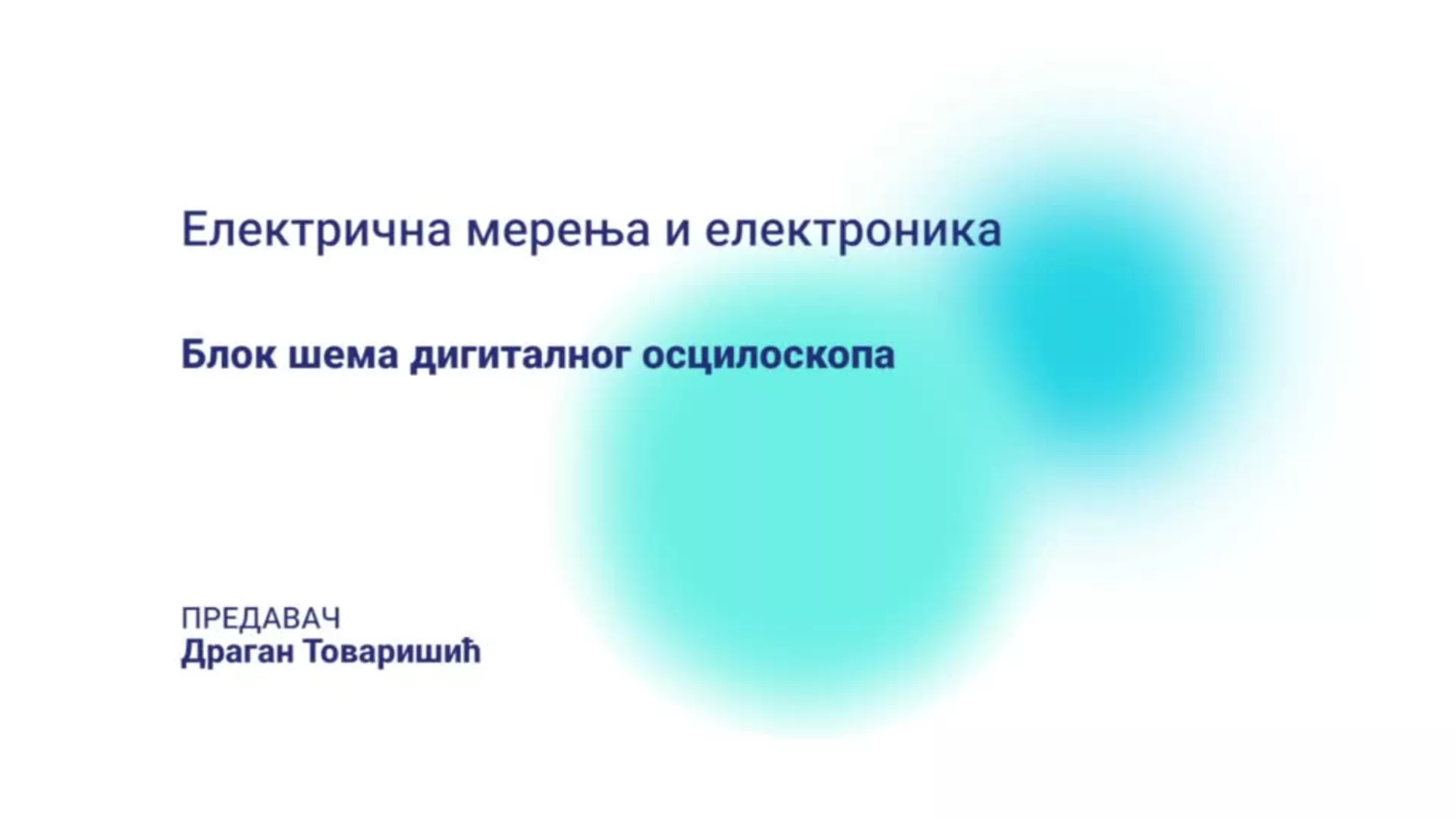 Електрична мерења и електроника

Блок шема дигиталног осцилоскопа

ПРЕДАВАЧ
Драган Товаришић